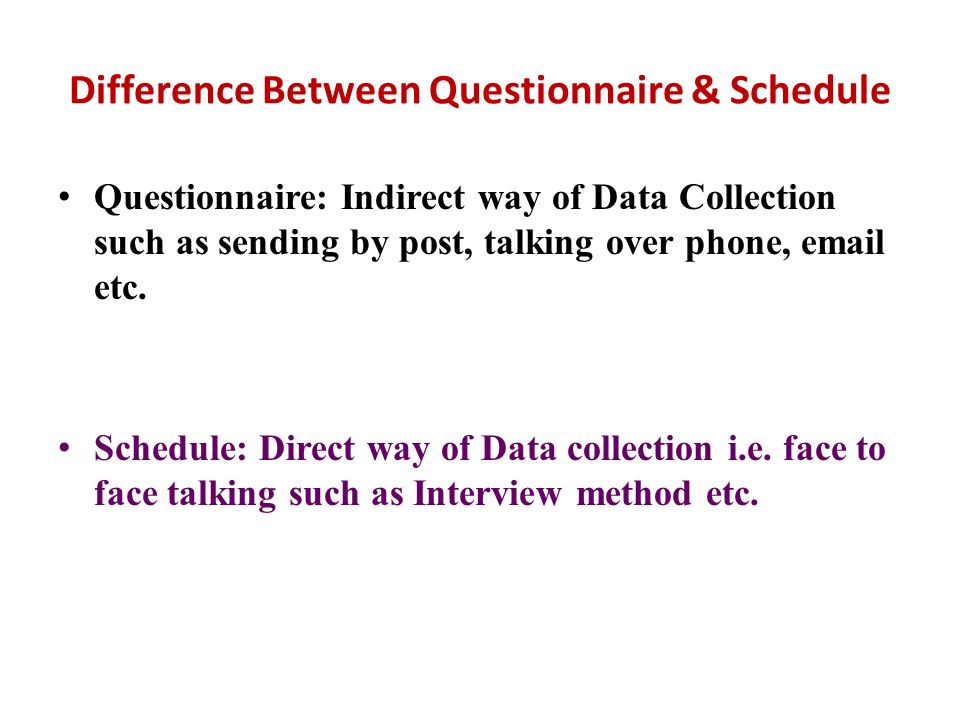 Difference Between Questionnaire & Schedule

• Questionnaire: Indirect way of Data Collection such as sending by post, talking over phone, email etc.

• Schedule: Direct way of Data collection i.e. face to face talking such as Interview method etc.